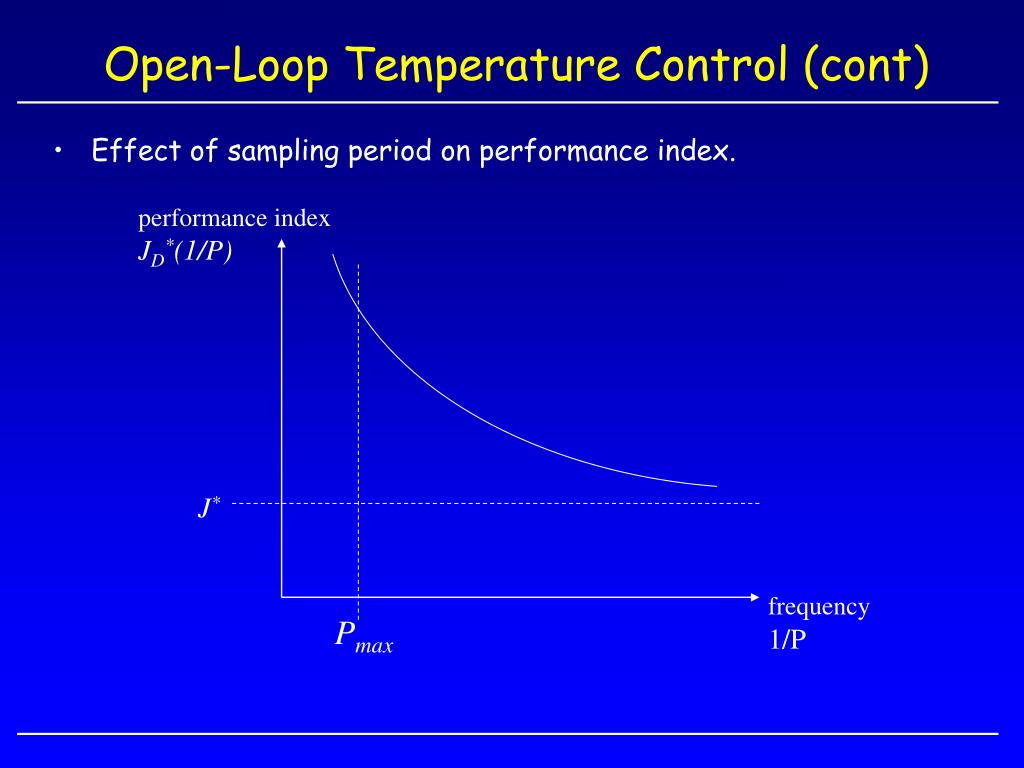 Open-Loop Temperature Control (cont)

• Effect of sampling period on performance index.

performance index
$J_D^*(1/P)$

$J^*$

$P_{max}$

frequency
1/P